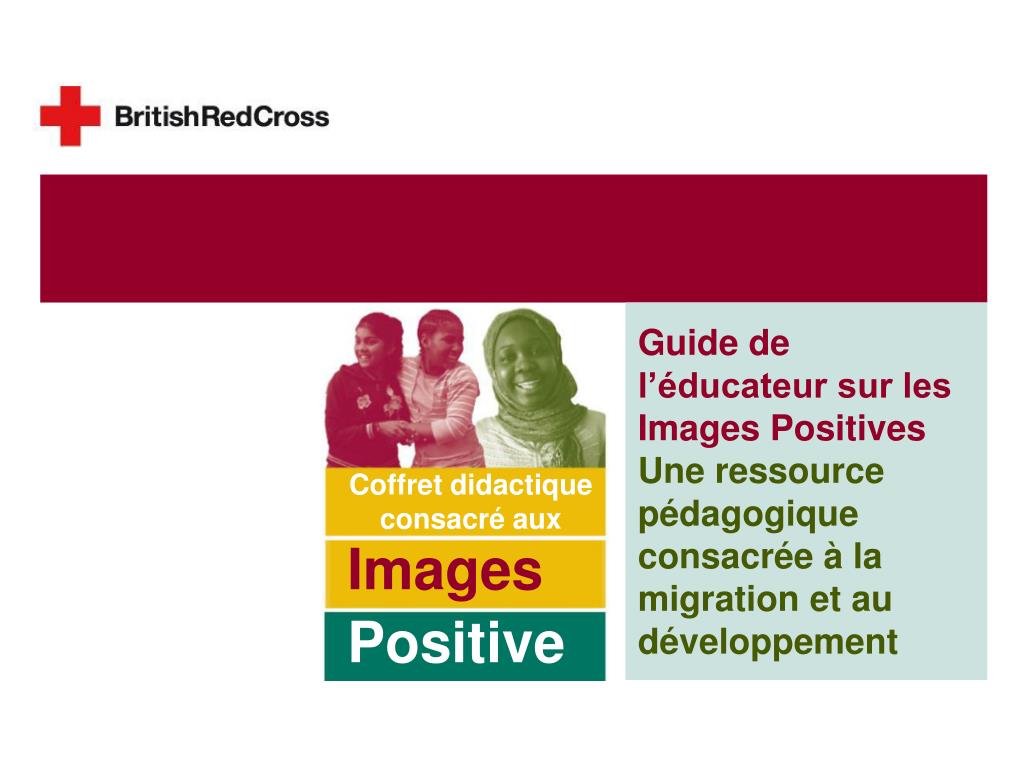 BritishRedCross

Coffret didactique consacré aux

Images

Positive

Guide de l'éducateur sur les Images Positives

Une ressource pédagogique consacrée à la migration et au développement